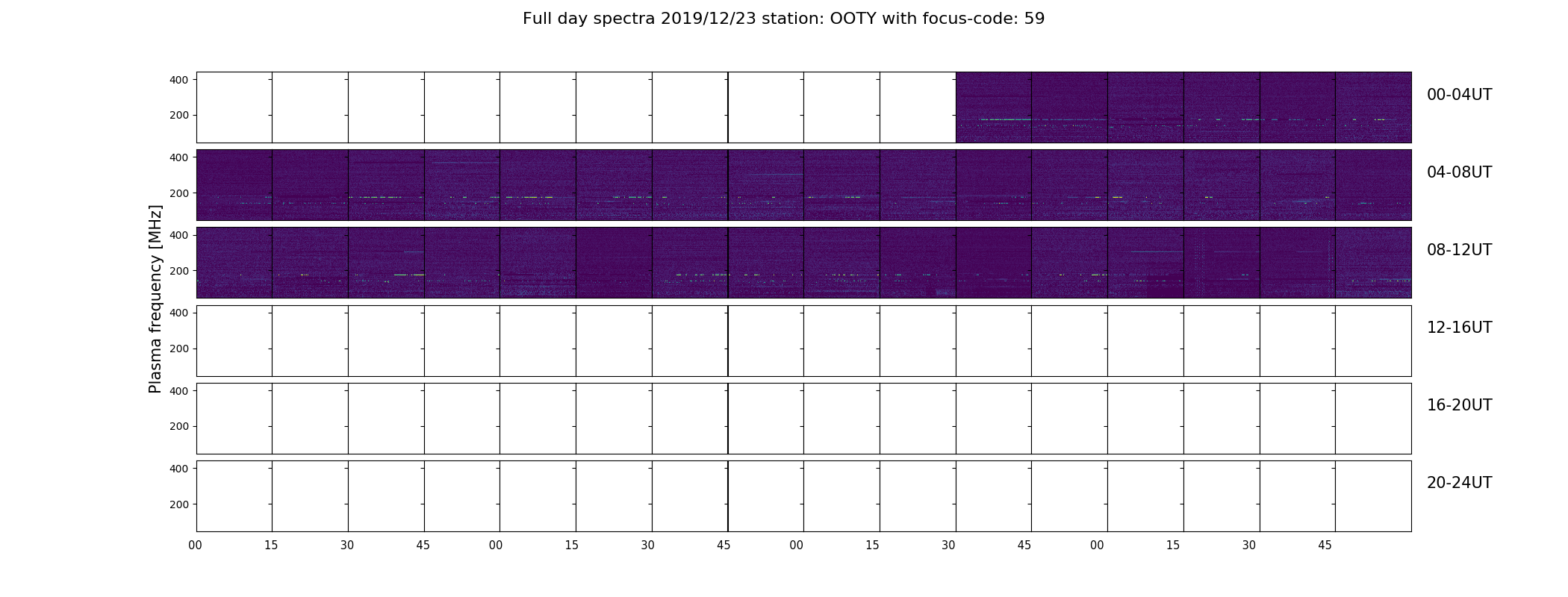 Full day spectra 2019/12/23 station: OOTY with focus-code: 59

Plasma frequency [MHz]

400
200
00-04UT

400
200
04-08UT

400
200
08-12UT

400
200
12-16UT

400
200
16-20UT

400
200
20-24UT

00 15 30 45 00 15 30 45 00 15 30 45 00 15 30 45